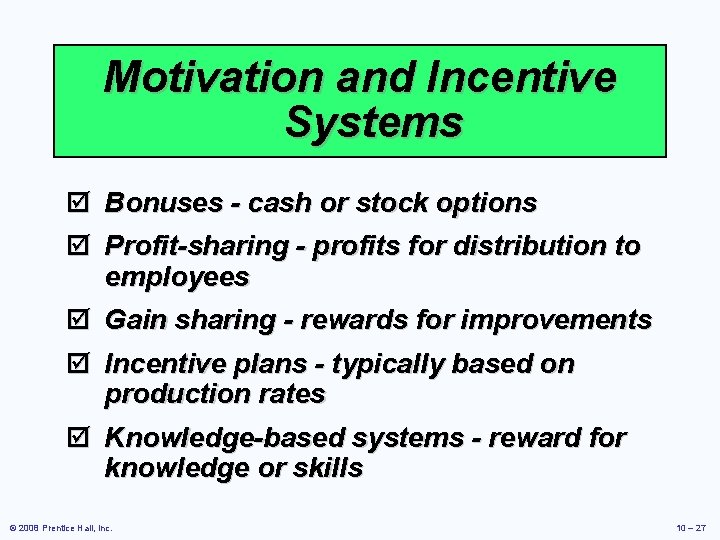 Motivation and Incentive Systems

☑ Bonuses - cash or stock options

☑ Profit-sharing - profits for distribution to employees

☑ Gain sharing - rewards for improvements

☑ Incentive plans - typically based on production rates

☑ Knowledge-based systems - reward for knowledge or skills

© 2008 Prentice Hall, Inc.

10 – 27